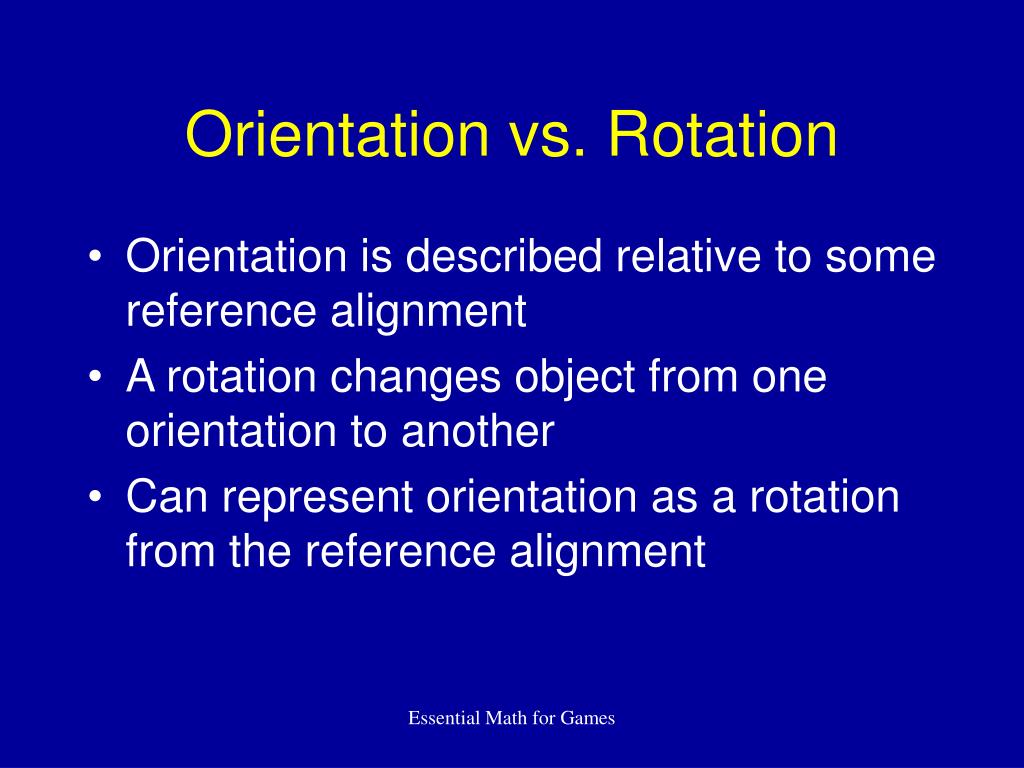 Orientation vs. Rotation

• Orientation is described relative to some reference alignment
• A rotation changes object from one orientation to another
• Can represent orientation as a rotation from the reference alignment

Essential Math for Games